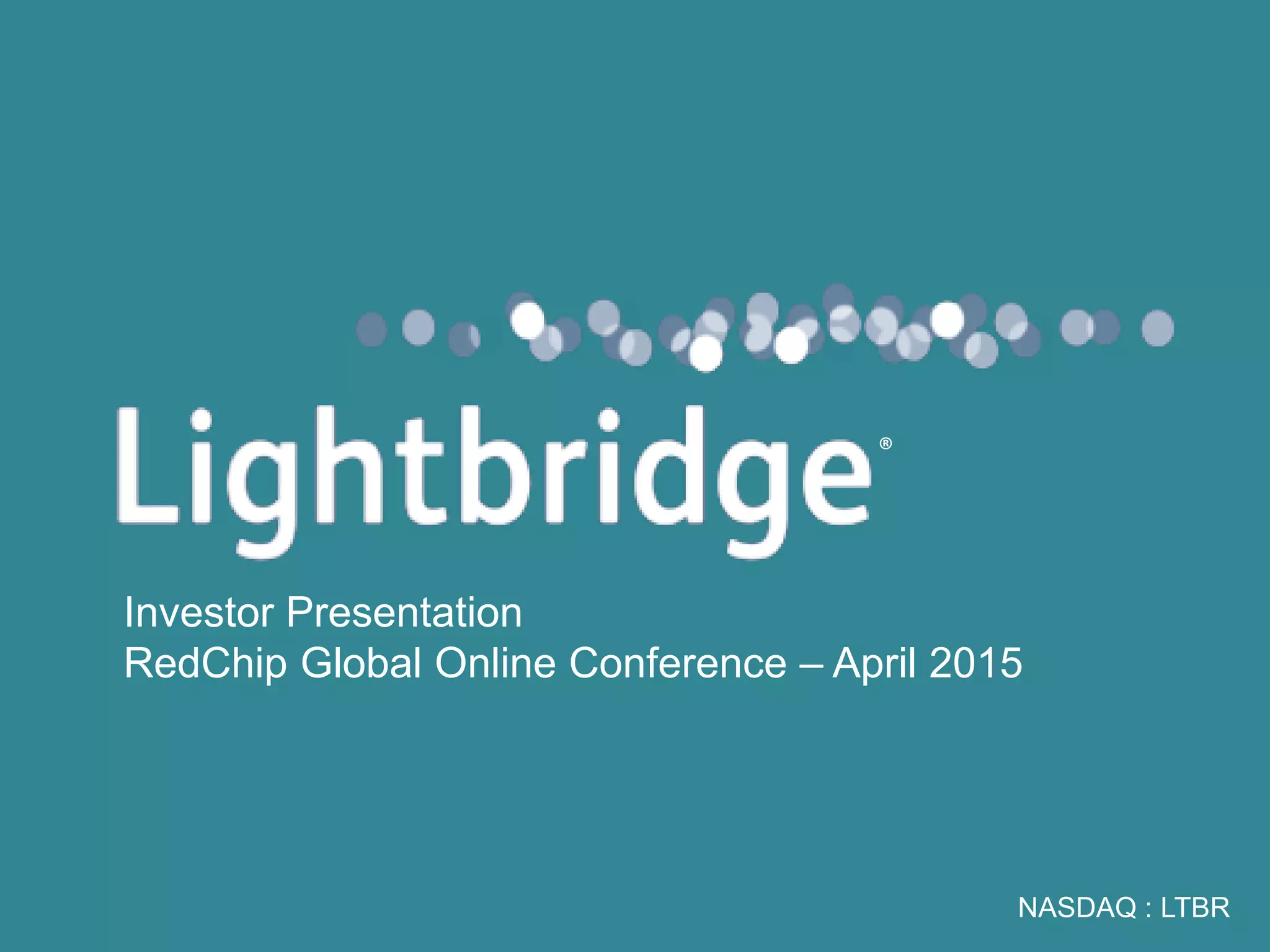 Lightbridge®

Investor Presentation
RedChip Global Online Conference – April 2015

NASDAQ : LTBR